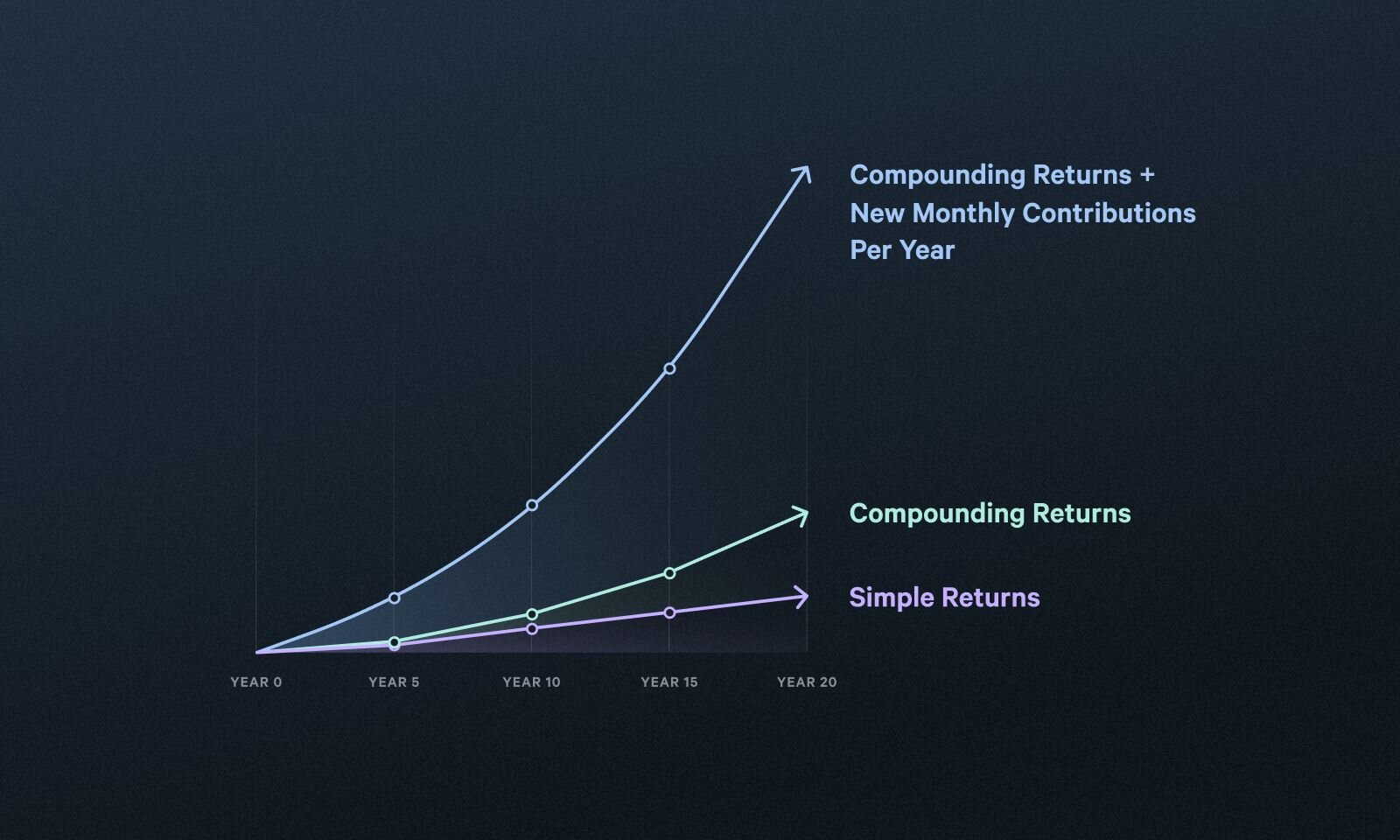 Compounding Returns + New Monthly Contributions Per Year

Compounding Returns

Simple Returns

YEAR 0 YEAR 5 YEAR 10 YEAR 15 YEAR 20